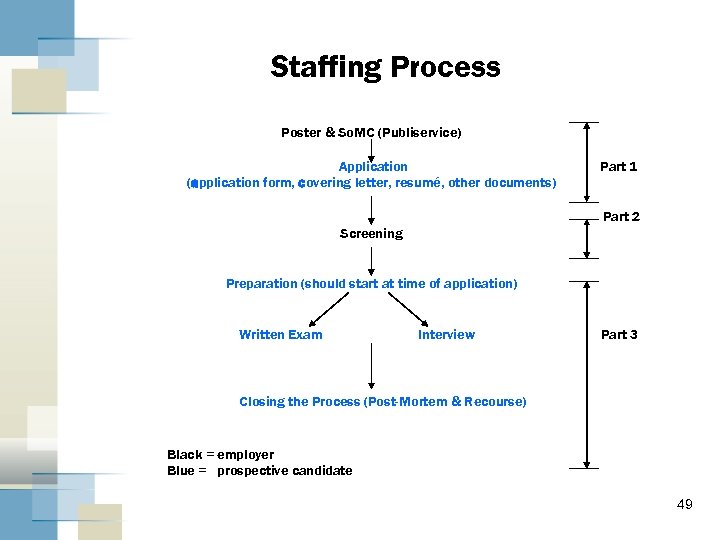 Staffing Process

Poster & SoMC (Publiservice)

Application
(application form, covering letter, resumé, other documents)

Screening

Preparation (should start at time of application)

Written Exam

Interview

Closing the Process (Post-Mortem & Recourse)

Part 1

Part 2

Part 3

Black = employer
Blue = prospective candidate

49